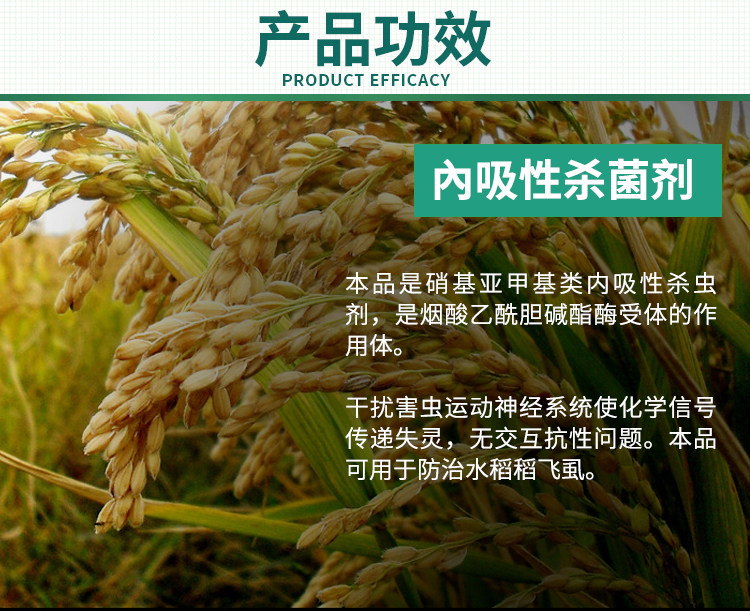 产品功效
PRODUCT EFFICACY

内吸性杀菌剂

本品是硝基亚甲基类内吸性杀虫剂，是烟酸乙酰胆碱酯酶受体的作用体。

干扰害虫运动神经系统使化学信号传递失灵，无交互抗性问题。本品可用于防治水稻稻飞虱。